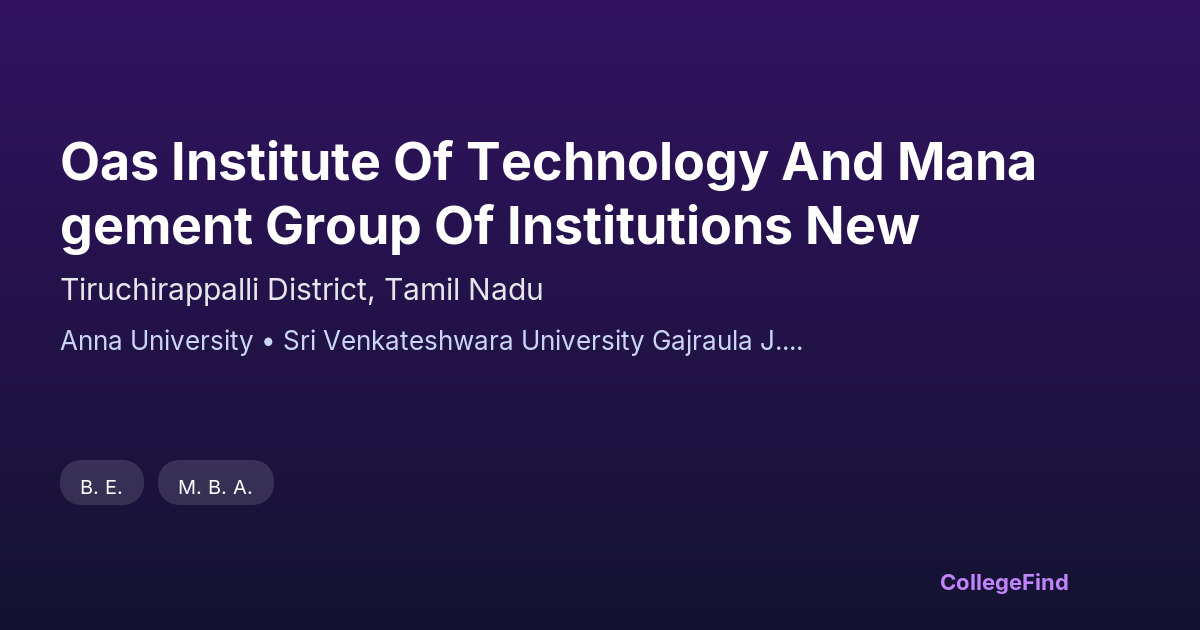 Oas Institute Of Technology And Mana gement Group Of Institutions New

Tiruchirappalli District, Tamil Nadu

Anna University • Sri Venkateshwara University Gajraula J....

B. E.

M. B. A.

CollegeFind